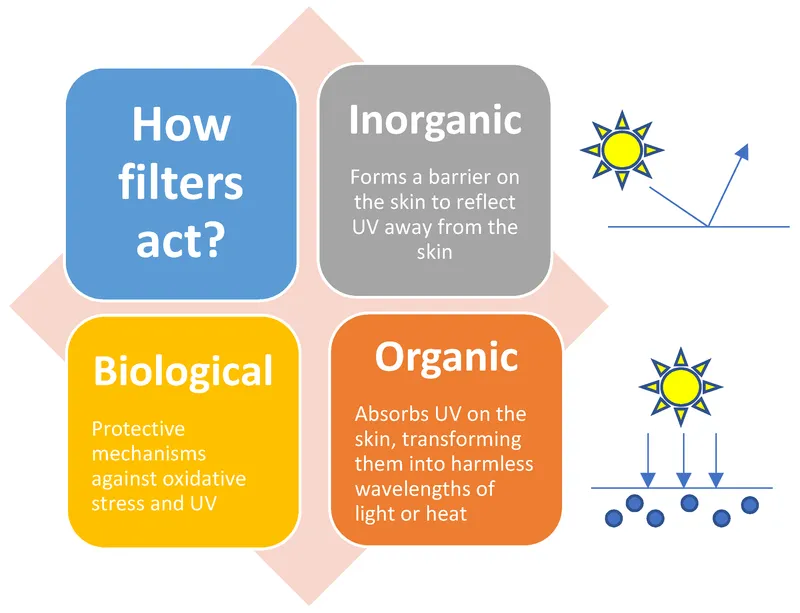 How filters act?

Inorganic

Forms a barrier on the skin to reflect UV away from the skin

Biological

Protective mechanisms against oxidative stress and UV

Organic

Absorbs UV on the skin, transforming them into harmless wavelengths of light or heat